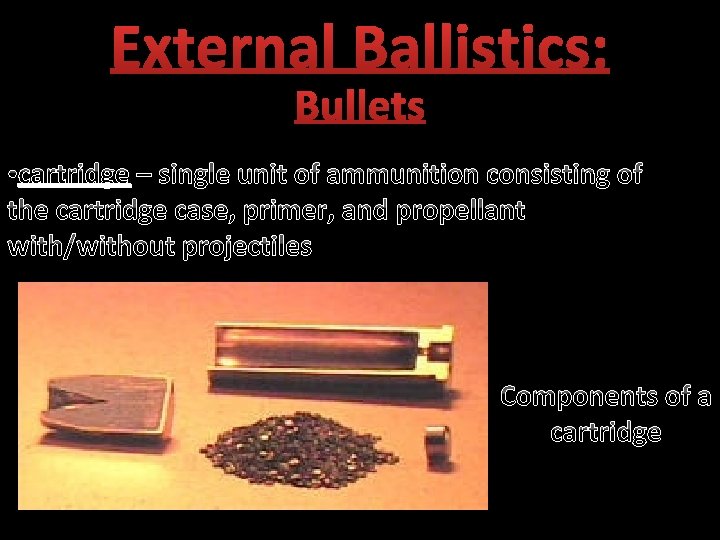 External Ballistics:
Bullets

•cartridge – single unit of ammunition consisting of the cartridge case, primer, and propellant with/without projectiles

Components of a cartridge